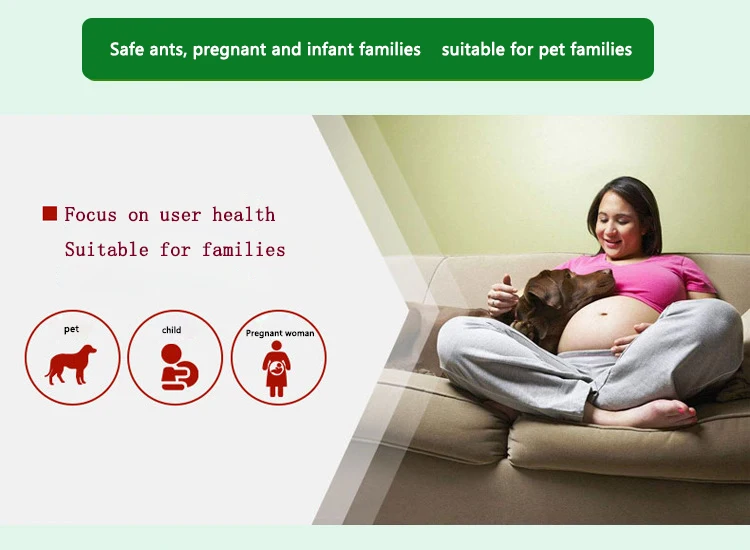 Safe ants, pregnant and infant families suitable for pet families

■ Focus on user health

Suitable for families

pet

child

Pregnant woman